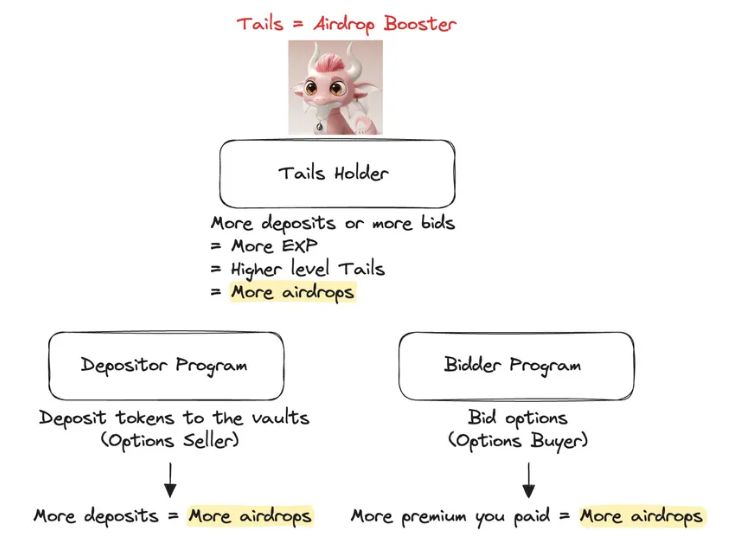 Tails = Airdrop Booster

Tails Holder

More deposits or more bids
= More EXP
= Higher level Tails
= More airdrops

Depositor Program

Deposit tokens to the vaults
(Options Seller)

More deposits = More airdrops

Bidder Program

Bid options
(Options Buyer)

More premium you paid = More airdrops